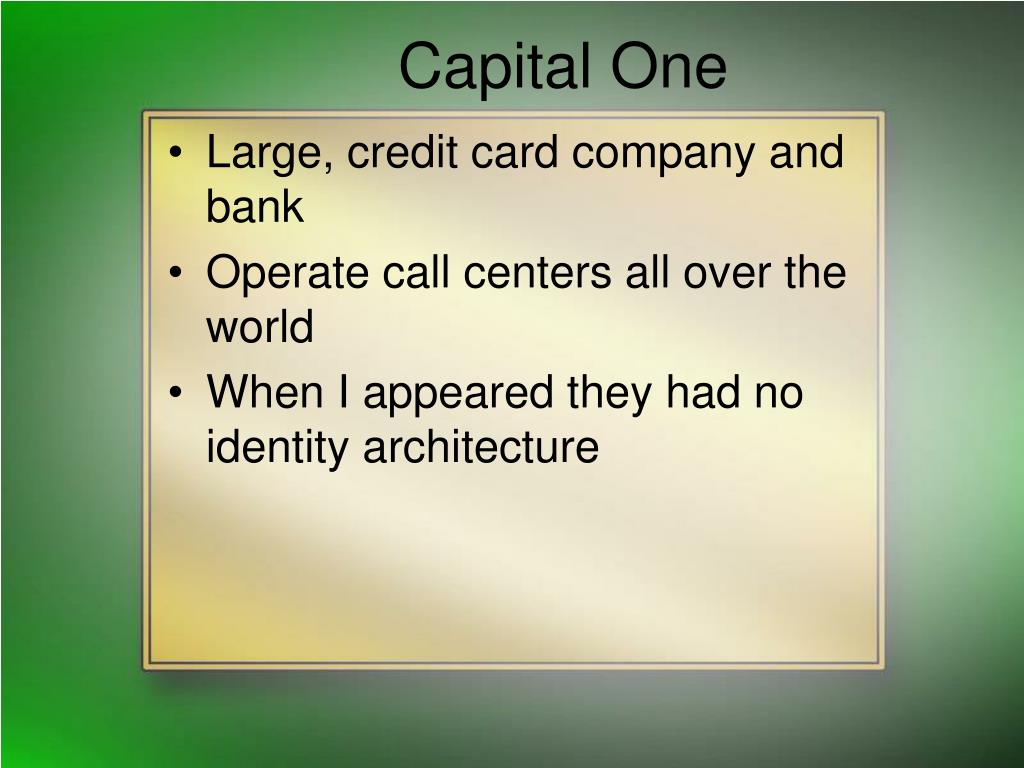 Capital One

• Large, credit card company and bank
• Operate call centers all over the world
• When I appeared they had no identity architecture